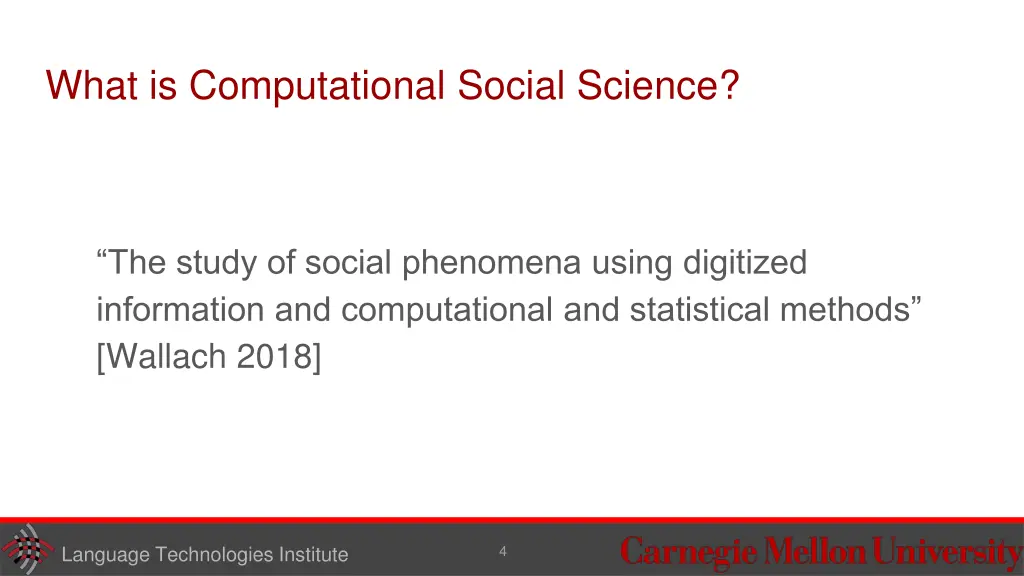 What is Computational Social Science?

“The study of social phenomena using digitized information and computational and statistical methods” [Wallach 2018]

Language Technologies Institute

4

Carnegie Mellon University